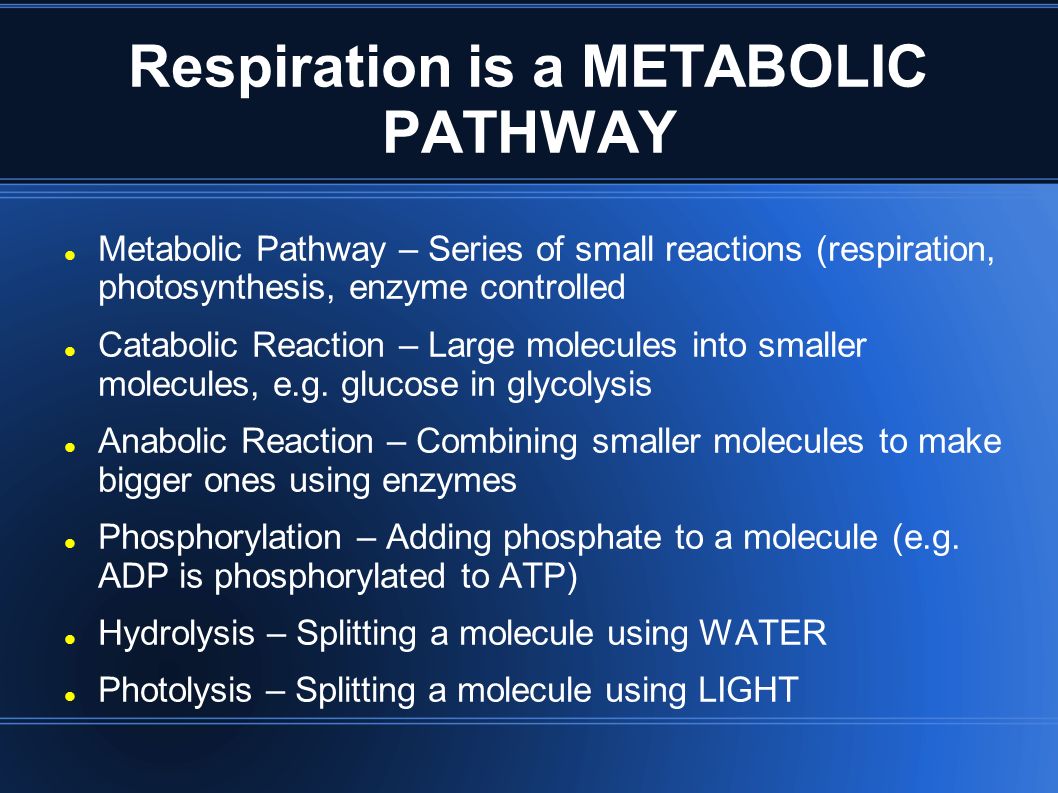 Respiration is a METABOLIC PATHWAY

- Metabolic Pathway – Series of small reactions (respiration, photosynthesis, enzyme controlled
- Catabolic Reaction – Large molecules into smaller molecules, e.g. glucose in glycolysis
- Anabolic Reaction – Combining smaller molecules to make bigger ones using enzymes
- Phosphorylation – Adding phosphate to a molecule (e.g. ADP is phosphorylated to ATP)
- Hydrolysis – Splitting a molecule using WATER
- Photolysis – Splitting a molecule using LIGHT